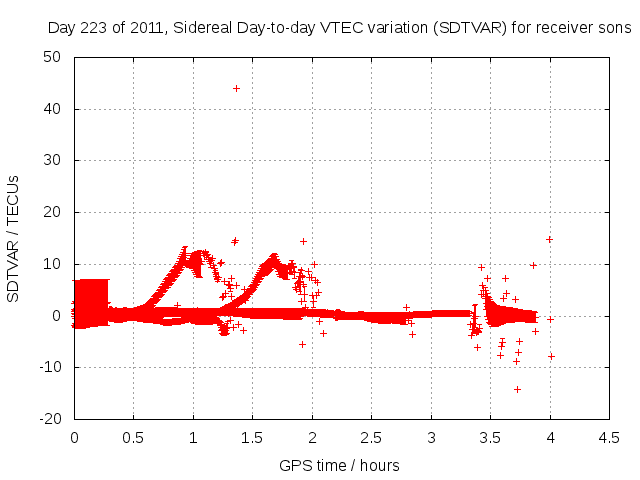 Day 223 of 2011, Sidereal Day-to-day VTEC variation (SDTVAR) for receiver sons

SDTVAR / TECUs

50
40
30
20
10
0
-10
-20

0 0.5 1 1.5 2 2.5 3 3.5 4 4.5

GPS time / hours